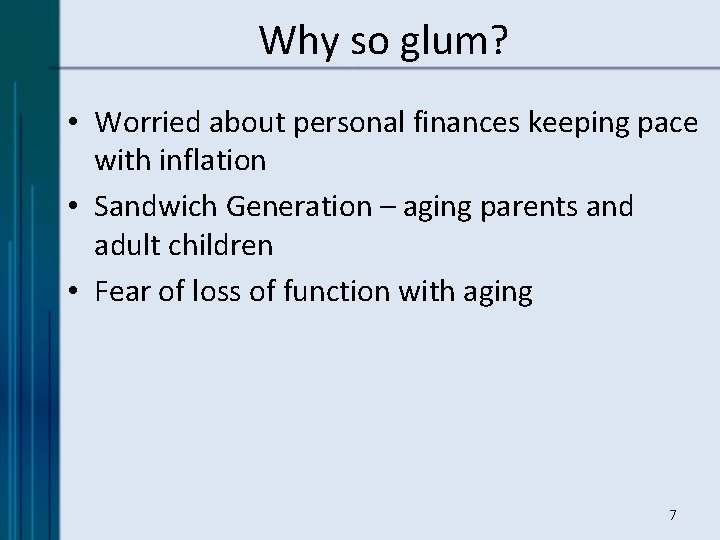 Why so glum?

• Worried about personal finances keeping pace with inflation
• Sandwich Generation – aging parents and adult children
• Fear of loss of function with aging

7